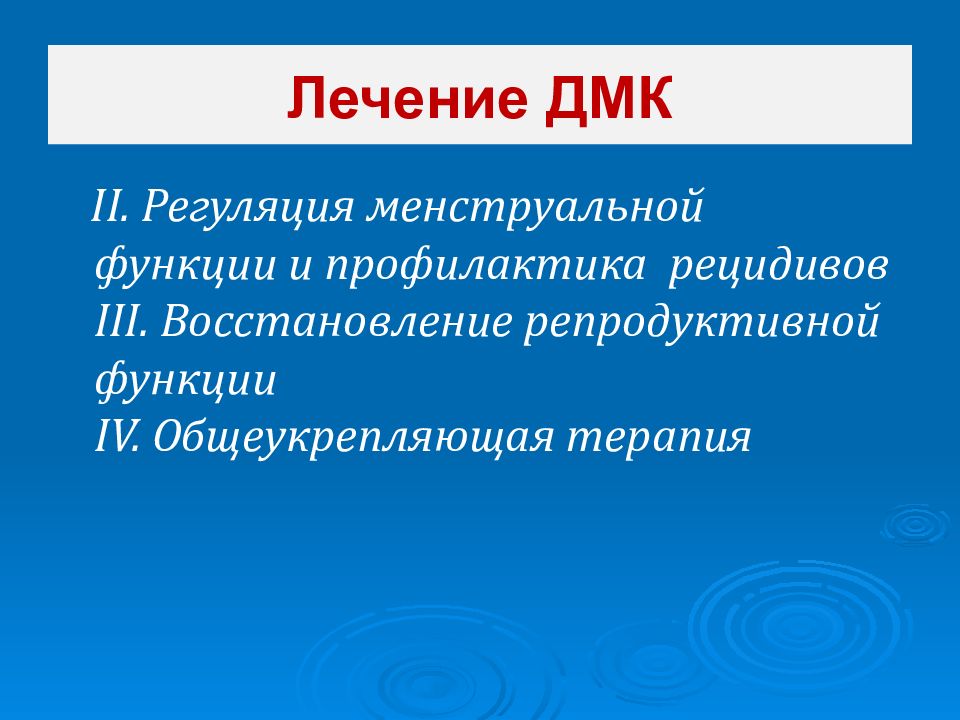 Лечение ДМК

II. Регуляция менструальной функции и профилактика рецидивов
III. Восстановление репродуктивной функции
IV. Общеукрепляющая терапия